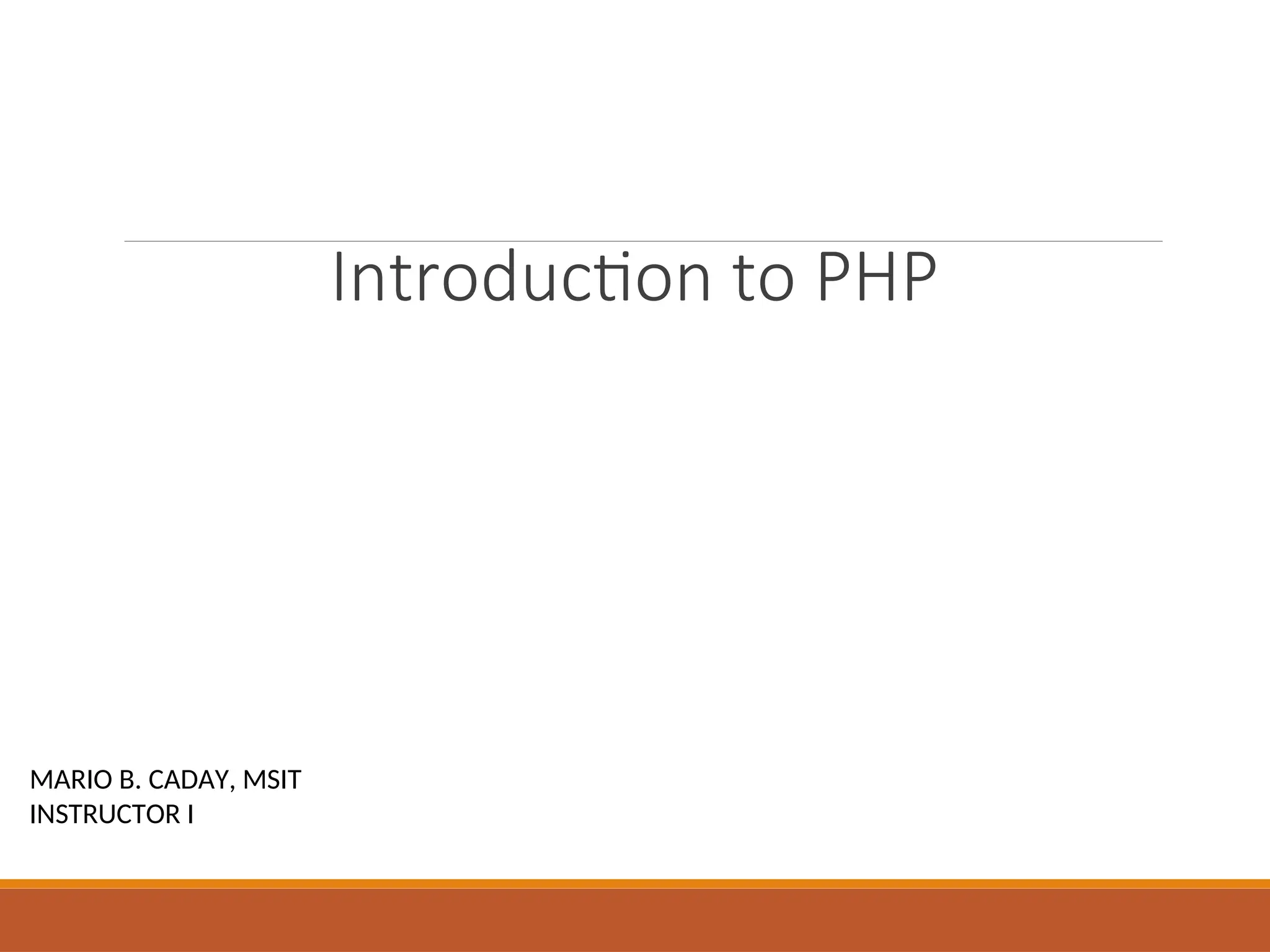 Introduction to PHP

MARIO B. CADAY, MSIT
INSTRUCTOR I